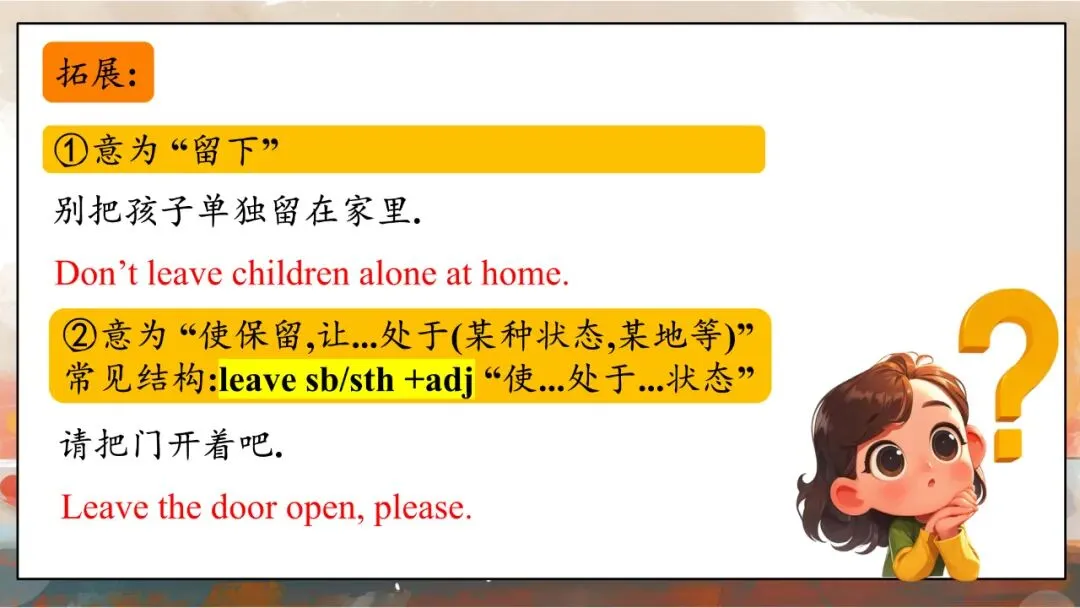 拓展:

①意为“留下”

别把孩子单独留在家里.

Don’t leave children alone at home.

②意为“使保留,让...处于(某种状态,某地等)”
常见结构:leave sb/sth +adj “使...处于...状态”

请把门开着吧.

Leave the door open, please.